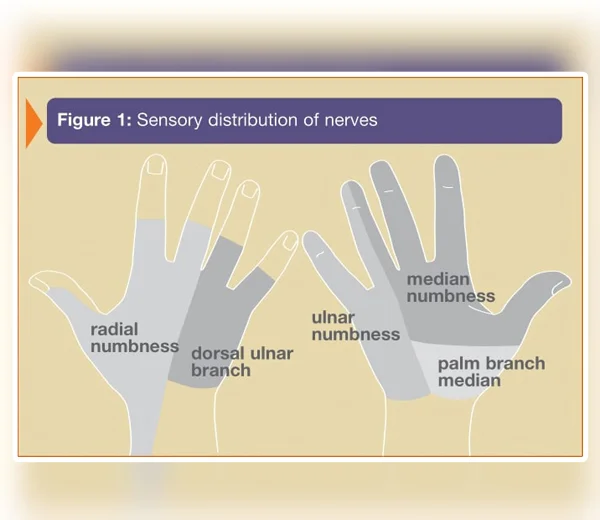 Figure 1: Sensory distribution of nerves

radial numbness

dorsal ulnar branch

ulnar numbness

median numbness

palm branch median